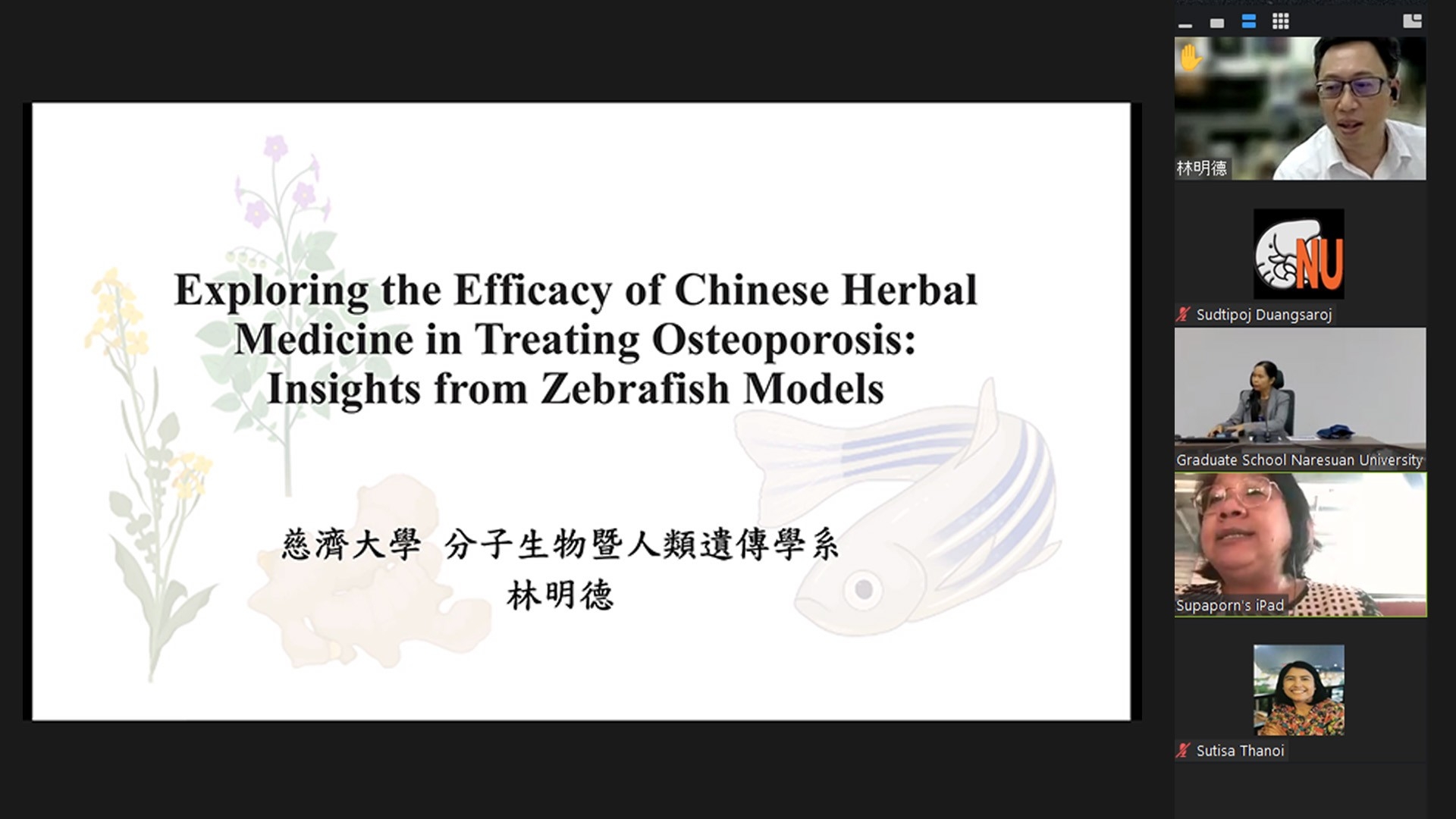 Exploring the Efficacy of Chinese Herbal Medicine in Treating Osteoporosis: Insights from Zebrafish Models

慈濟大學 分子生物暨人類遺傳學系
林明德

林明德

NU

Sudtipoj Duangsaroj

Graduate School Naresuan University

Supaporn's iPad

Sutisa Thanoi